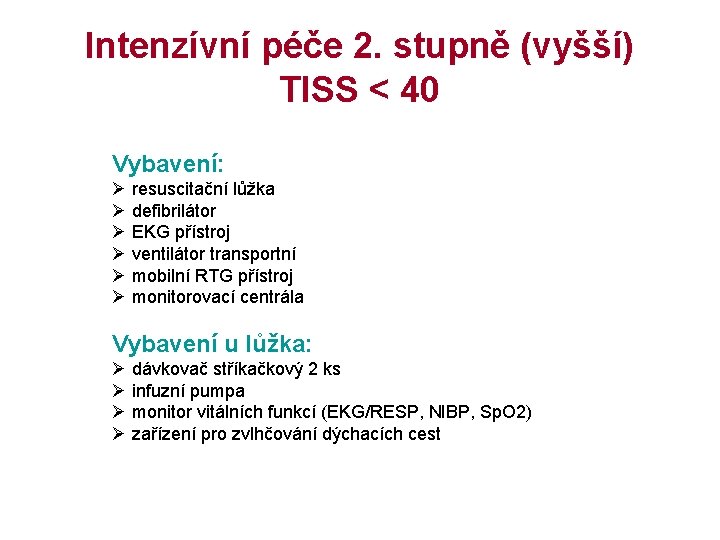 Intenzívní péče 2. stupně (vyšší)
TISS < 40

Vybavení:
➢ resuscitační lůžka
➢ defibrilátor
➢ EKG přístroj
➢ ventilátor transportní
➢ mobilní RTG přístroj
➢ monitorovací centrála

Vybavení u lůžka:
➢ dávkovač stříkačkový 2 ks
➢ infuzní pumpa
➢ monitor vitálních funkcí (EKG/RESP, NIBP, SpO2)
➢ zařízení pro zvlhčování dýchacích cest